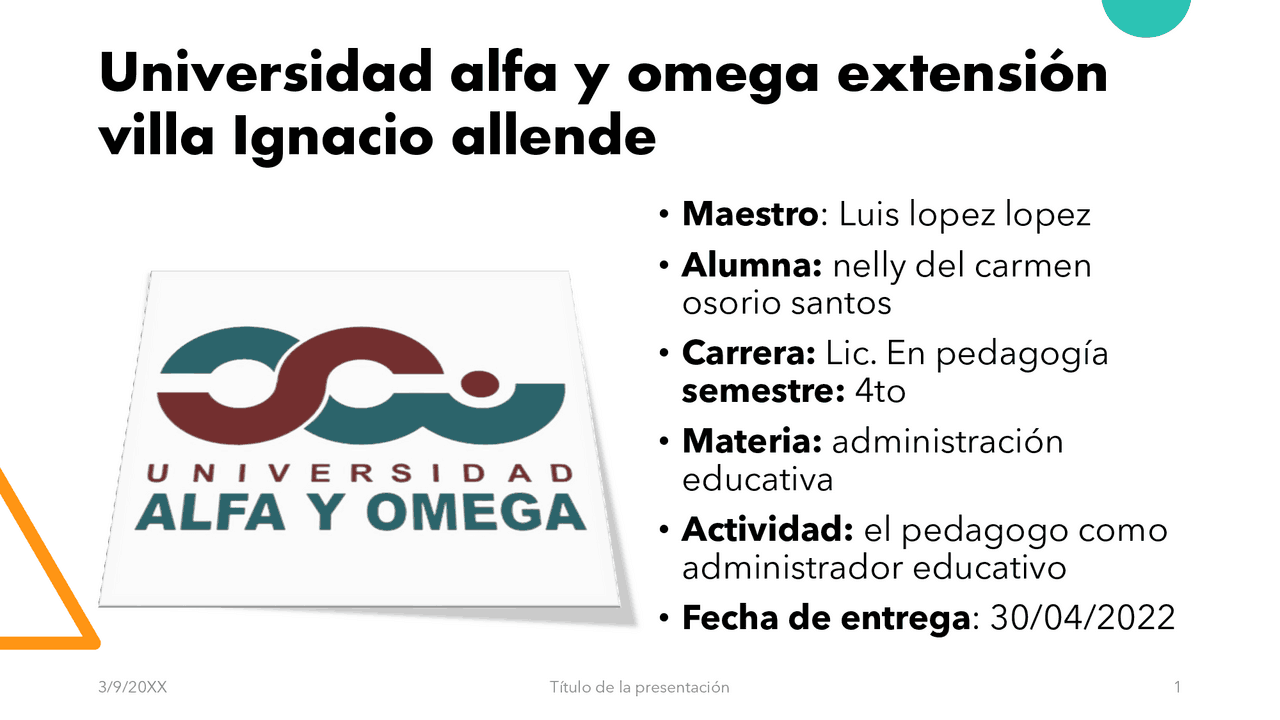 Universidad alfa y omega extensión villa Ignacio allende

UNIVERSIDAD
ALFA Y OMEGA

• Maestro: Luis lopez lopez
• Alumna: nelly del carmen osorio santos
• Carrera: Lic. En pedagogía semestre: 4to
• Materia: administración educativa
• Actividad: el pedagogo como administrador educativo
• Fecha de entrega: 30/04/2022

3/9/20XX
Título de la presentación
1